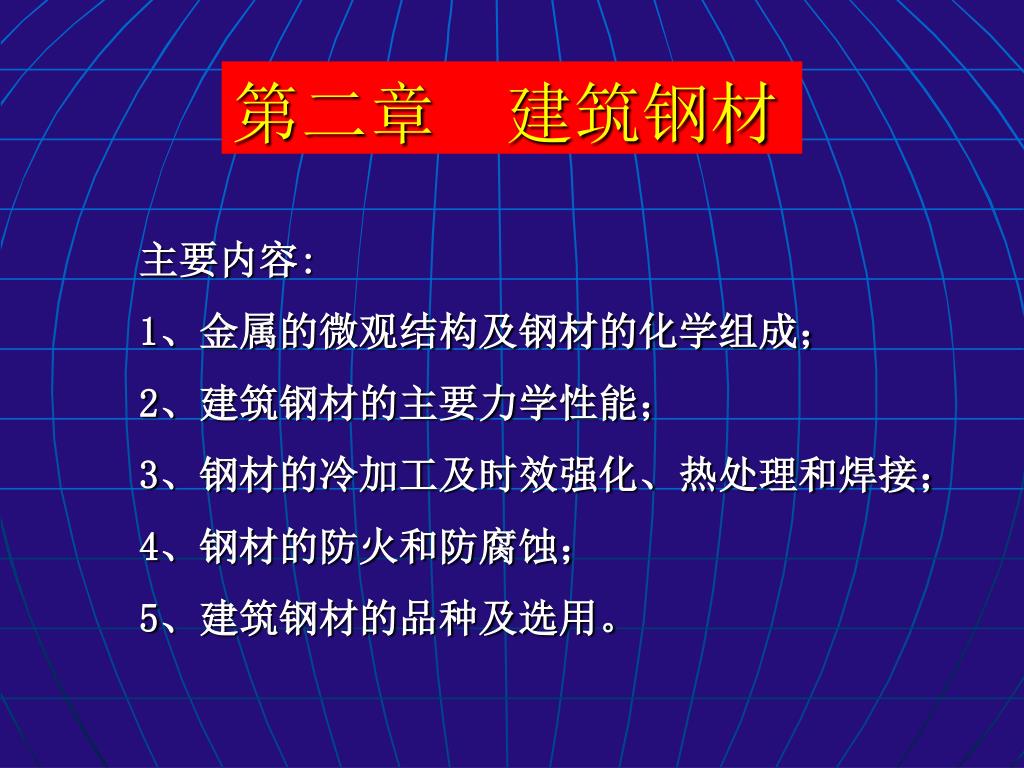 第二章　建筑钢材

主要内容:

1、金属的微观结构及钢材的化学组成;

2、建筑钢材的主要力学性能;

3、钢材的冷加工及时效强化、热处理和焊接;

4、钢材的防火和防腐蚀;

5、建筑钢材的品种及选用。